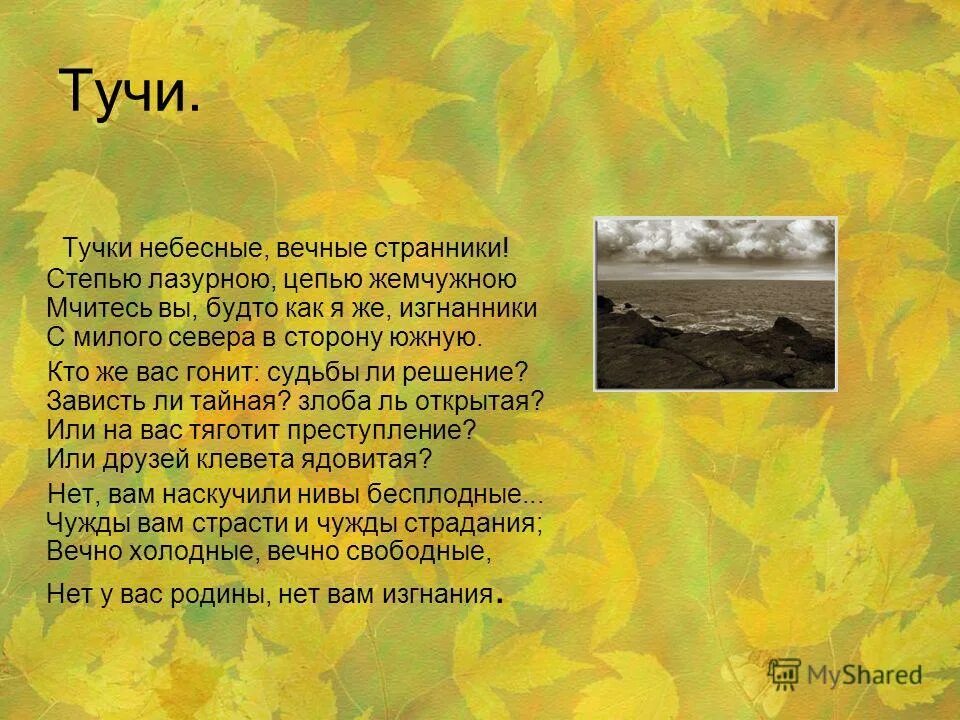 Тучи.

Тучки небесные, вечные странники!
Степью лазурною, цепью жемчужною
Мчитесь вы, будто как я же, изгнанники
С милого севера в сторону южную.

Кто же вас гонит: судьбы ли решение?
Зависть ли тайная? злоба ль открытая?
Или на вас тяготит преступление?
Или друзей клевета ядовитая?

Нет, вам наскучили нивы бесплодные...
Чужды вам страсти и чужды страдания;
Вечно холодные, вечно свободные,
Нет у вас родины, нет вам изгнания.

MyShared